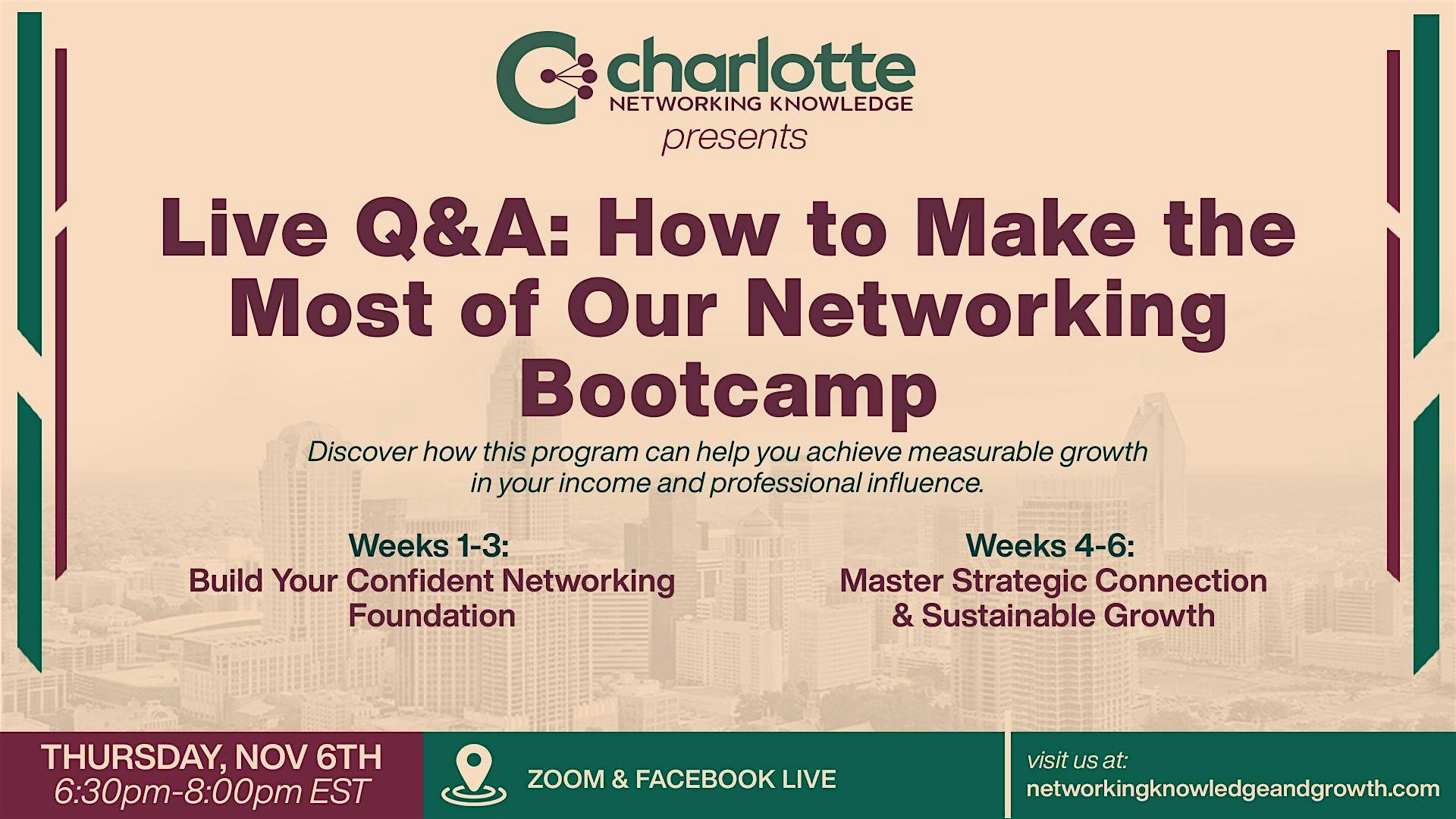 charlotte
NETWORKING KNOWLEDGE
presents

Live Q&A: How to Make the Most of Our Networking Bootcamp

Discover how this program can help you achieve measurable growth in your income and professional influence.

Weeks 1-3:
Build Your Confident Networking Foundation

Weeks 4-6:
Master Strategic Connection & Sustainable Growth

THURSDAY, NOV 6TH
6:30pm-8:00pm EST

ZOOM & FACEBOOK LIVE

visit us at:
networkingknowledgeandgrowth.com